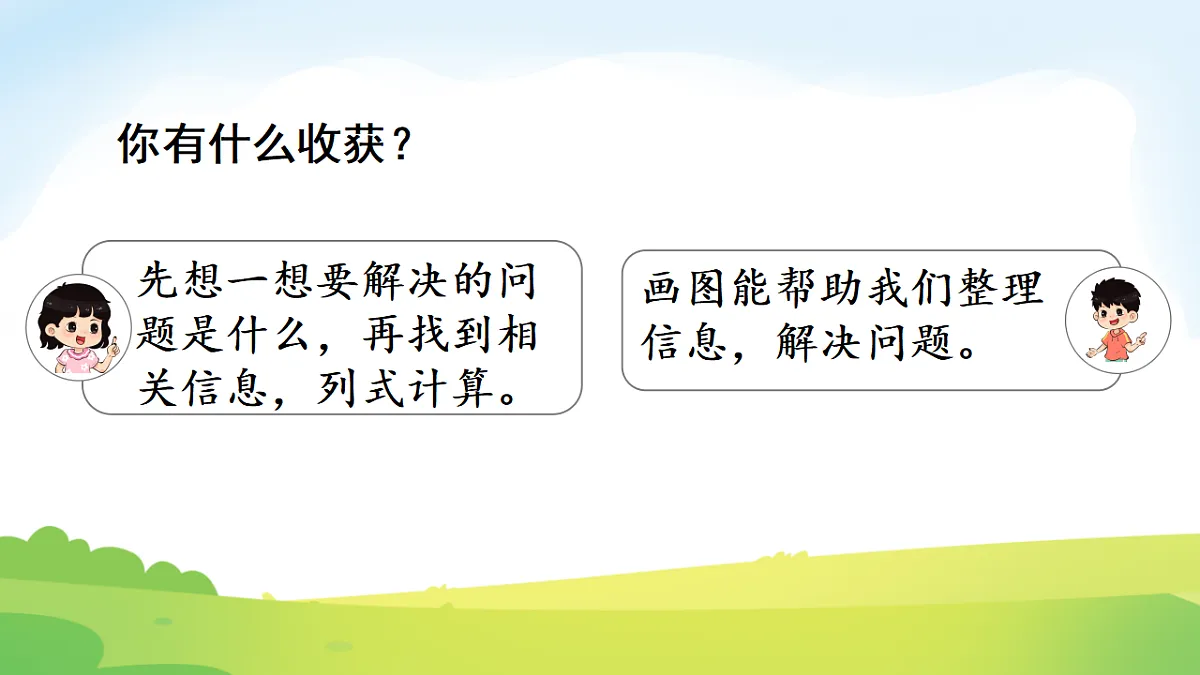 你有什么收获？

先想一想要解决的问题是什么，再找到相关信息，列式计算。

画图能帮助我们整理信息，解决问题。